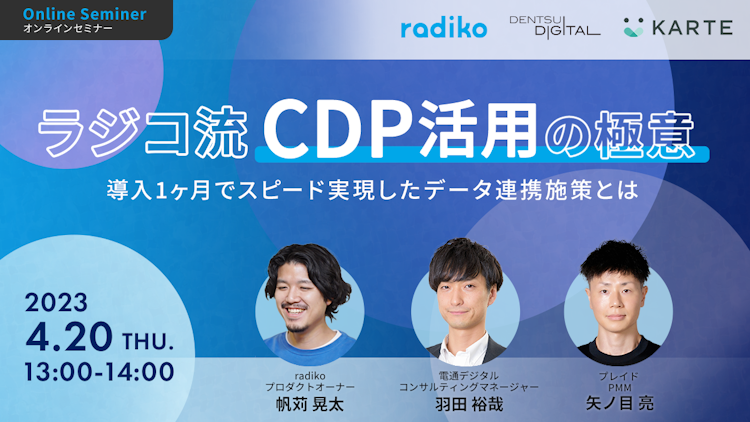 Online Seminer
オンラインセミナー

radiko DENTSU DIGITAL KARTE

ラジコ流 CDP活用の極意
導入1ヶ月でスピード実現したデータ連携施策とは

2023
4.20 THU.
13:00-14:00

radiko
プロダクトオーナー
帆苅 晃太

電通デジタル
コンサルティングマネージャー
羽田 裕哉

プレイド
PMM
矢ノ目 亮